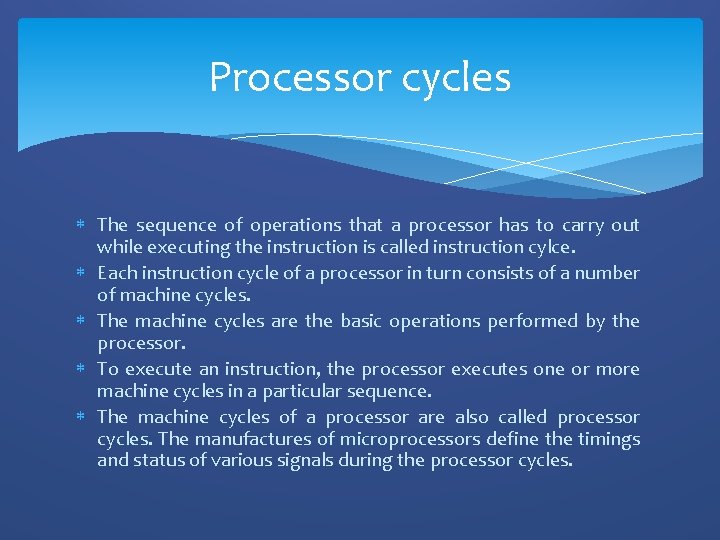 Processor cycles

* The sequence of operations that a processor has to carry out while executing the instruction is called instruction cylce.
* Each instruction cycle of a processor in turn consists of a number of machine cycles.
* The machine cycles are the basic operations performed by the processor.
* To execute an instruction, the processor executes one or more machine cycles in a particular sequence.
* The machine cycles of a processor are also called processor cycles. The manufactures of microprocessors define the timings and status of various signals during the processor cycles.